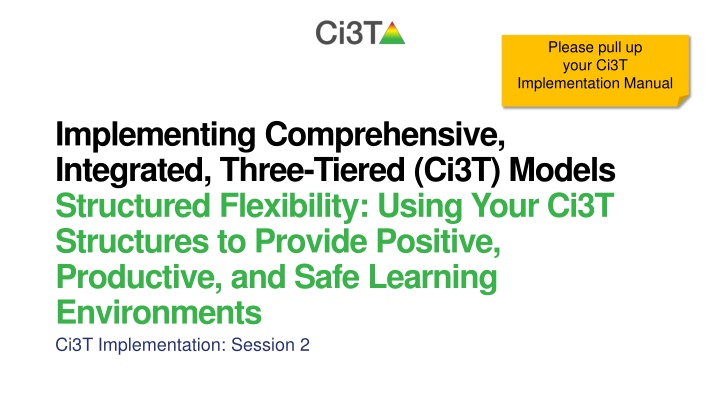 Ci3T

Please pull up your Ci3T Implementation Manual

Implementing Comprehensive, Integrated, Three-Tiered (Ci3T) Models
Structured Flexibility: Using Your Ci3T Structures to Provide Positive, Productive, and Safe Learning Environments

Ci3T Implementation: Session 2